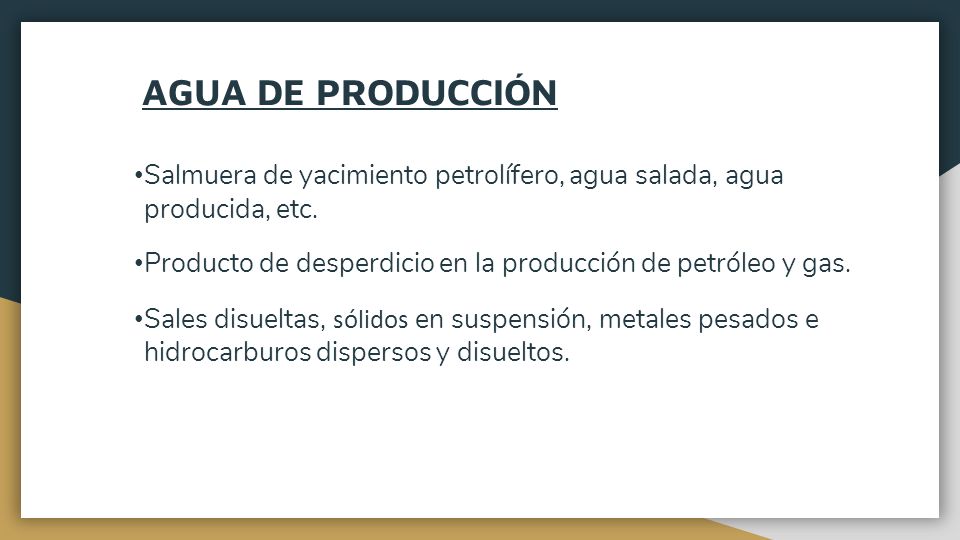 AGUA DE PRODUCCIÓN

•Salmuera de yacimiento petrolífero, agua salada, agua producida, etc.

•Producto de desperdicio en la producción de petróleo y gas.

•Sales disueltas, sólidos en suspensión, metales pesados e hidrocarburos dispersos y disueltos.